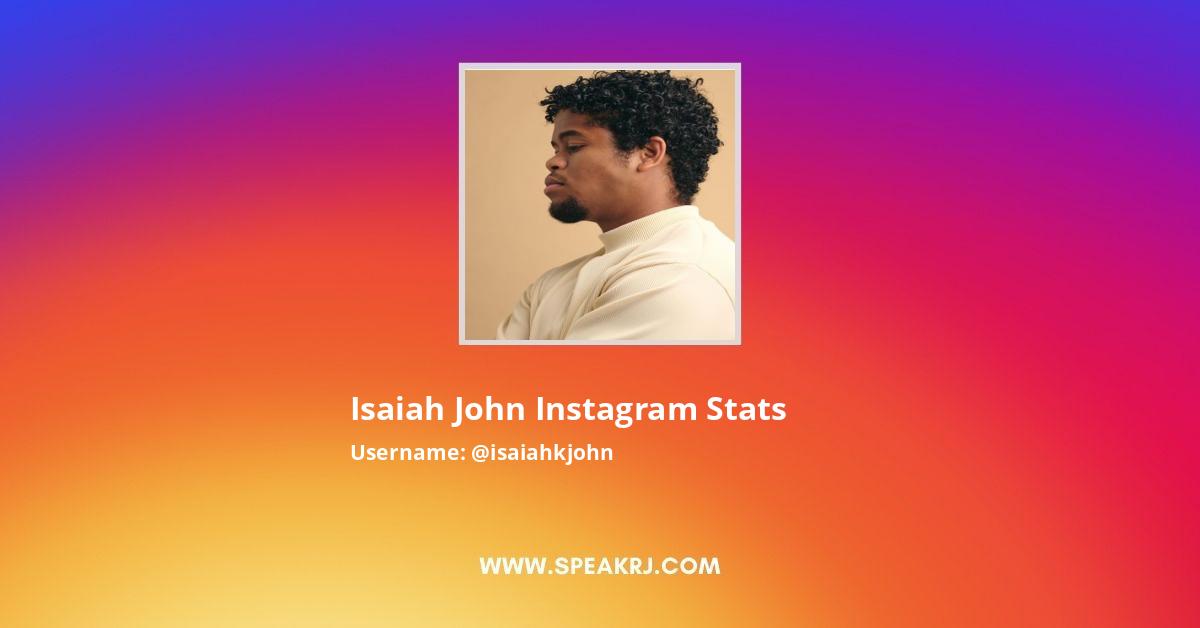 Isaiah John Instagram Stats
Username: @isaiahkjohn

WWW.SPEAKRJ.COM